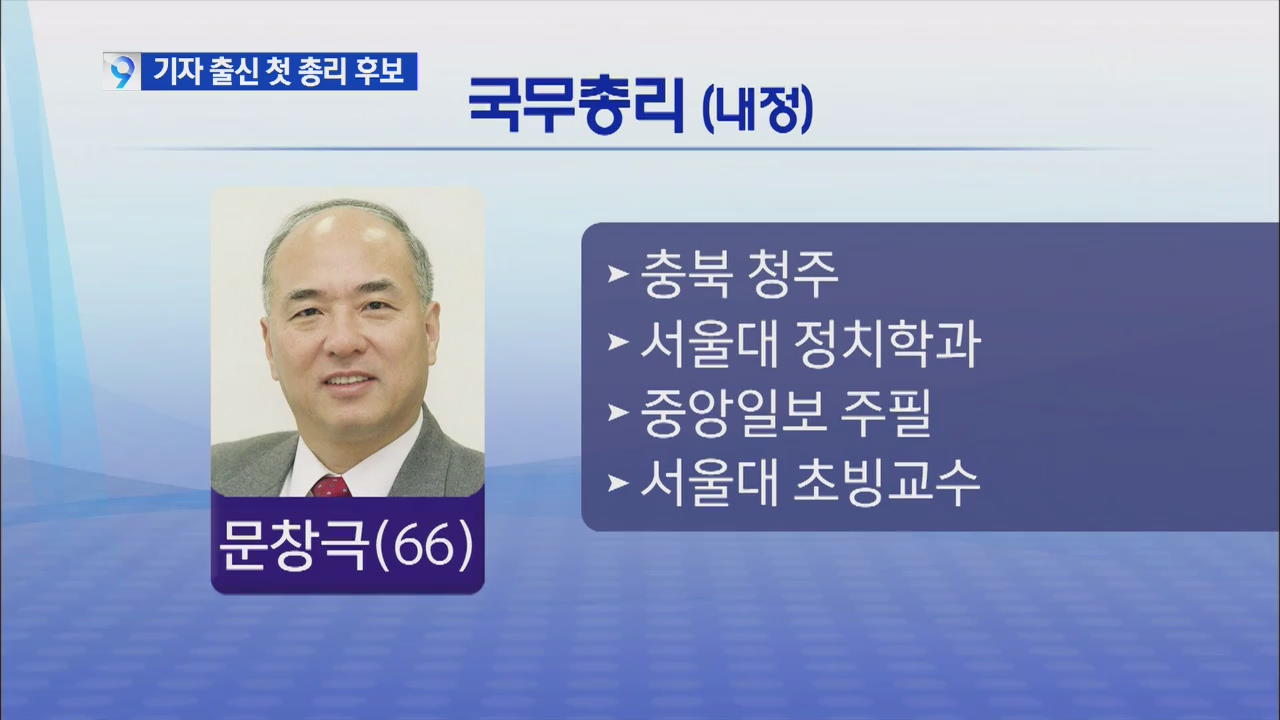 9 기자 출신 첫 총리 후보

국무총리 (내정)

문창극(66)

➤ 충북 청주
➤ 서울대 정치학과
➤ 중앙일보 주필
➤ 서울대 초빙교수